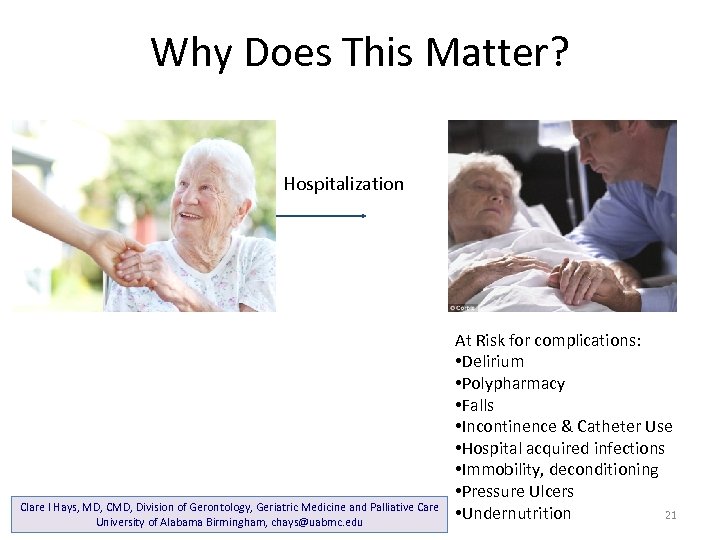 Why Does This Matter?

Hospitalization

©Corbis

At Risk for complications:
•Delirium
•Polypharmacy
•Falls
•Incontinence & Catheter Use
•Hospital acquired infections
•Immobility, deconditioning
•Pressure Ulcers
•Undernutrition

Clare I Hays, MD, CMD, Division of Gerontology, Geriatric Medicine and Palliative Care
University of Alabama Birmingham, chays@uabmc.edu

21